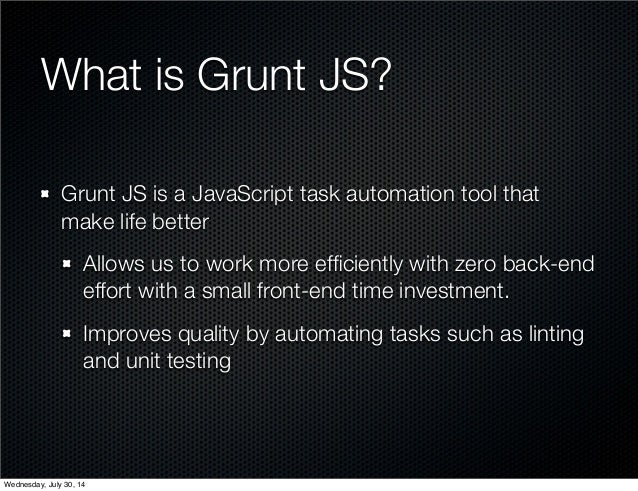 What is Grunt JS?

Grunt JS is a JavaScript task automation tool that make life better

Allows us to work more efficiently with zero back-end effort with a small front-end time investment.

Improves quality by automating tasks such as linting and unit testing

Wednesday, July 30, 14